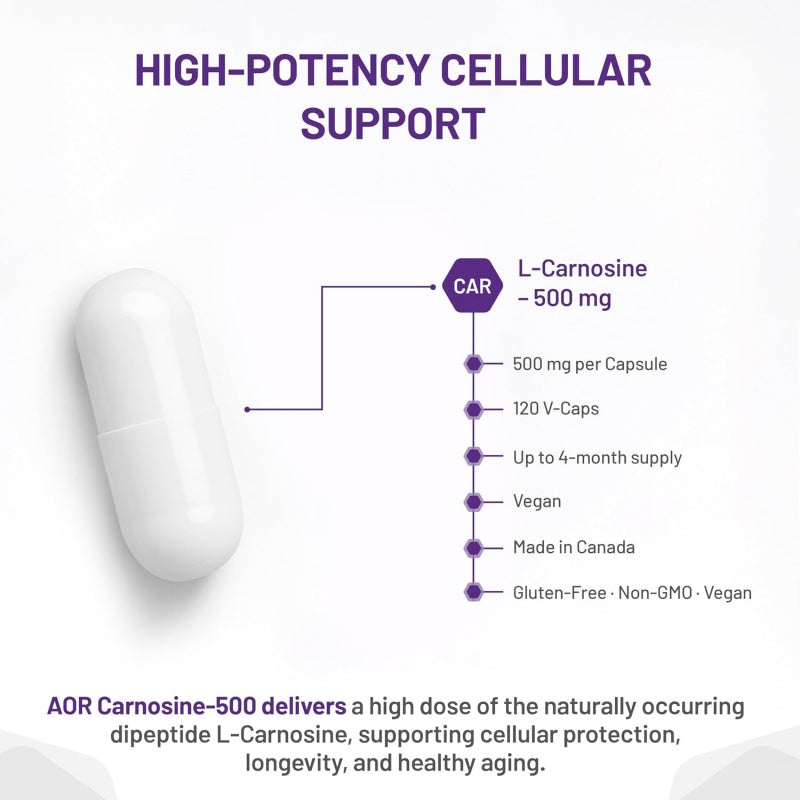 HIGH-POTENCY CELLULAR SUPPORT

CAR

L-Carnosine – 500 mg

500 mg per Capsule

120 V-Caps

Up to 4-month supply

Vegan

Made in Canada

Gluten-Free · Non-GMO · Vegan

AOR Carnosine-500 delivers a high dose of the naturally occurring dipeptide L-Carnosine, supporting cellular protection, longevity, and healthy aging.